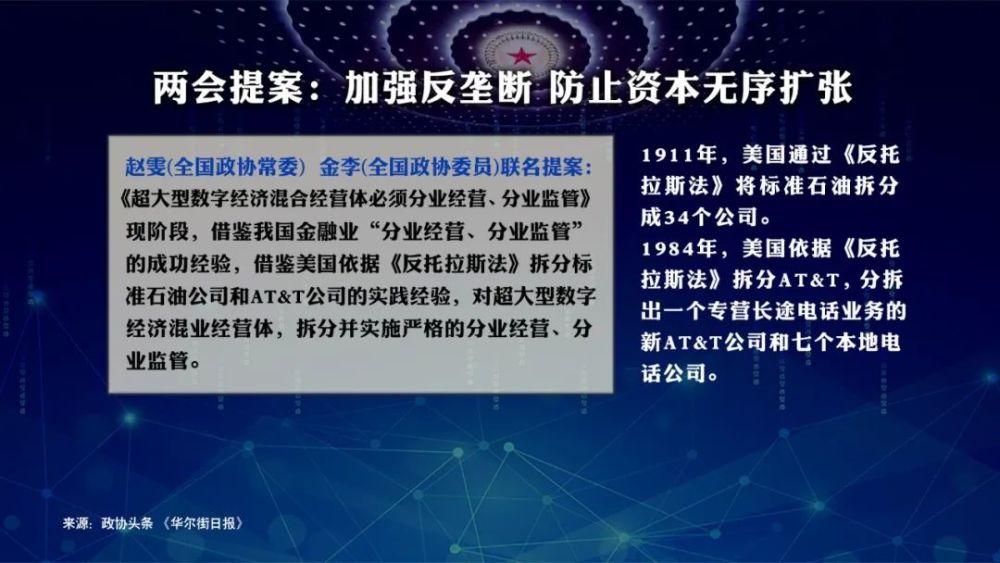 两会提案：加强反垄断 防止资本无序扩张

赵雯(全国政协常委) 金李(全国政协委员)联名提案：
《超大型数字经济混合经营体必须分业经营、分业监管》
现阶段，借鉴我国金融业“分业经营、分业监管”的成功经验，借鉴美国依据《反托拉斯法》拆分标准石油公司和AT&T公司的实践经验，对超大型数字经济混业经营体，拆分并实施严格的分业经营、分业监管。

1911年，美国通过《反托拉斯法》将标准石油拆分成34个公司。
1984年，美国依据《反托拉斯法》拆分AT&T，分拆出一个专营长途电话业务的新AT&T公司和七个本地电话公司。

来源：政协头条 《华尔街日报》